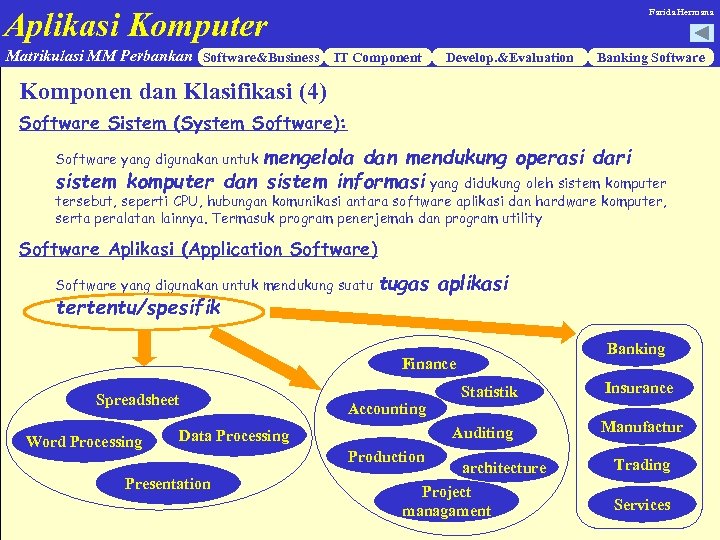 Aplikasi Komputer

Farida Hermana

Matrikulasi MM Perbankan

Software&Business

IT Component

Develop.&Evaluation

Banking Software

Komponen dan Klasifikasi (4)

Software Sistem (System Software):

Software yang digunakan untuk mengelola dan mendukung operasi dari sistem komputer dan sistem informasi yang didukung oleh sistem komputer tersebut, seperti CPU, hubungan komunikasi antara software aplikasi dan hardware komputer, serta peralatan lainnya. Termasuk program penerjemah dan program utility

Software Aplikasi (Application Software)

Software yang digunakan untuk mendukung suatu tugas aplikasi tertentu/spesifik

Spreadsheet

Word Processing

Data Processing

Presentation

Finance

Statistik

Accounting

Auditing

Production

architecture

Project managament

Banking

Insurance

Manufactur

Trading

Services